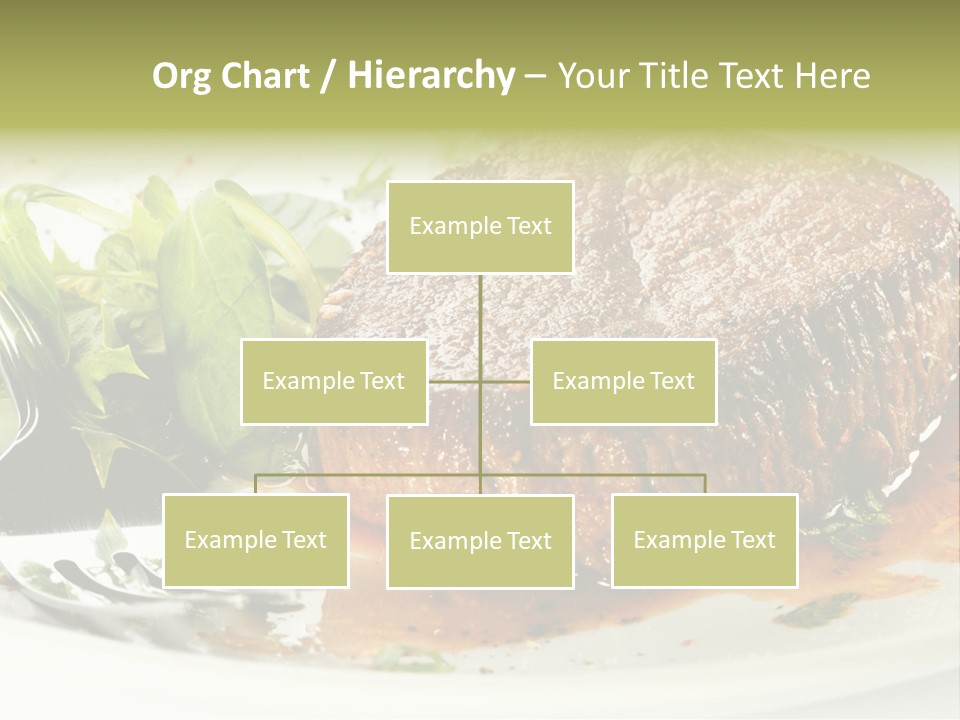 Org Chart / Hierarchy – Your Title Text Here

Example Text

Example Text

Example Text

Example Text

Example Text

Example Text